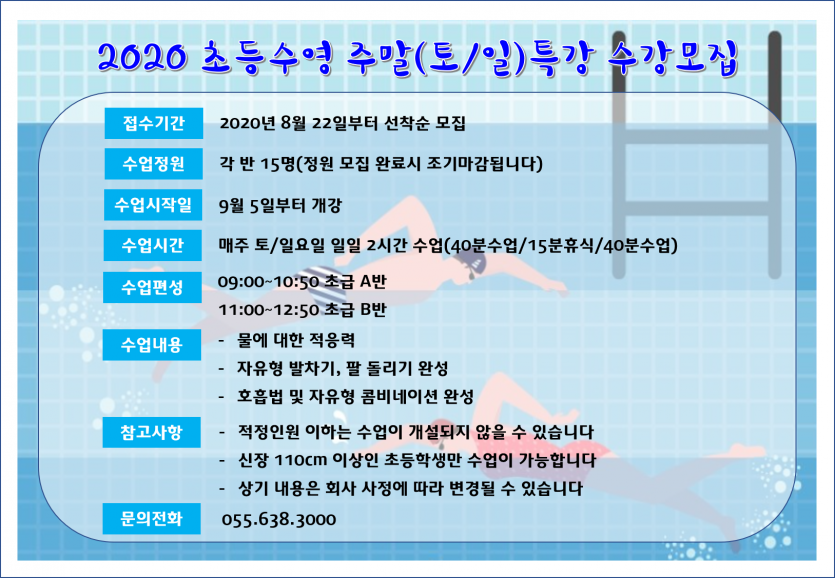 2020 초등수영 주말(토/일)특강 수강모집

접수기간 2020년 8월 22일부터 선착순 모집

수업정원 각 반 15명(정원 모집 완료시 조기마감됩니다)

수업시작일 9월 5일부터 개강

수업시간 매주 토/일요일 일일 2시간 수업(40분수업/15분휴식/40분수업)

수업편성 09:00~10:50 초급 A반
11:00~12:50 초급 B반

수업내용 - 물에 대한 적응력
- 자유형 발차기, 팔 돌리기 완성
- 호흡법 및 자유형 콤비네이션 완성

참고사항 - 적정인원 이하는 수업이 개설되지 않을 수 있습니다
- 신장 110cm 이상인 초등학생만 수업이 가능합니다
- 상기 내용은 회사 사정에 따라 변경될 수 있습니다

문의전화 055.638.3000